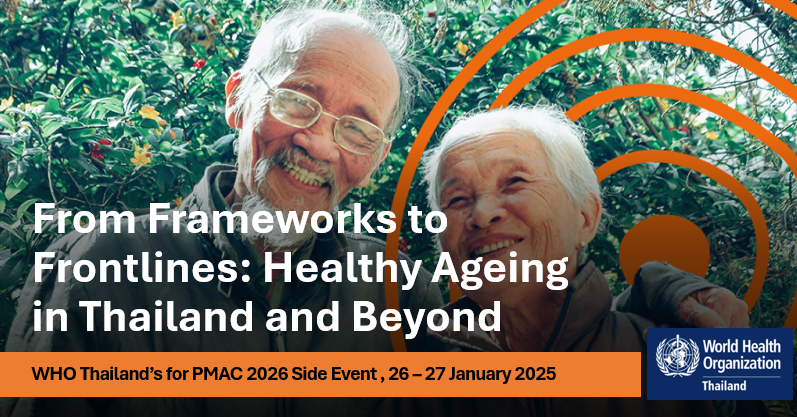 From Frameworks to Frontlines: Healthy Ageing in Thailand and Beyond

WHO Thailand's for PMAC 2026 Side Event , 26 – 27 January 2025

World Health Organization
Thailand